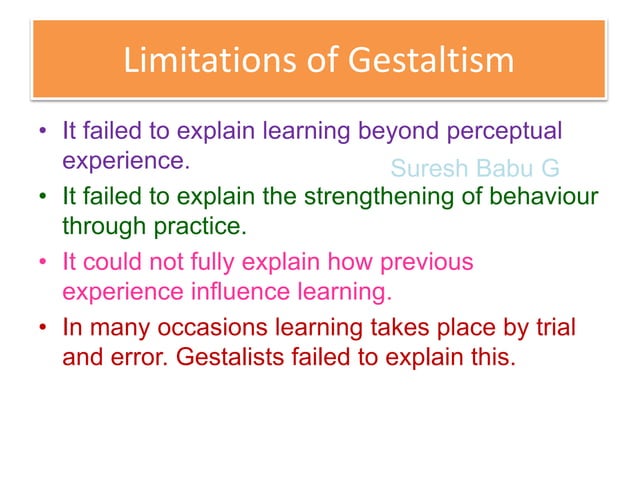 Limitations of Gestaltism

• It failed to explain learning beyond perceptual experience.

Suresh Babu G

• It failed to explain the strengthening of behaviour through practice.

• It could not fully explain how previous experience influence learning.

• In many occasions learning takes place by trial and error. Gestalists failed to explain this.